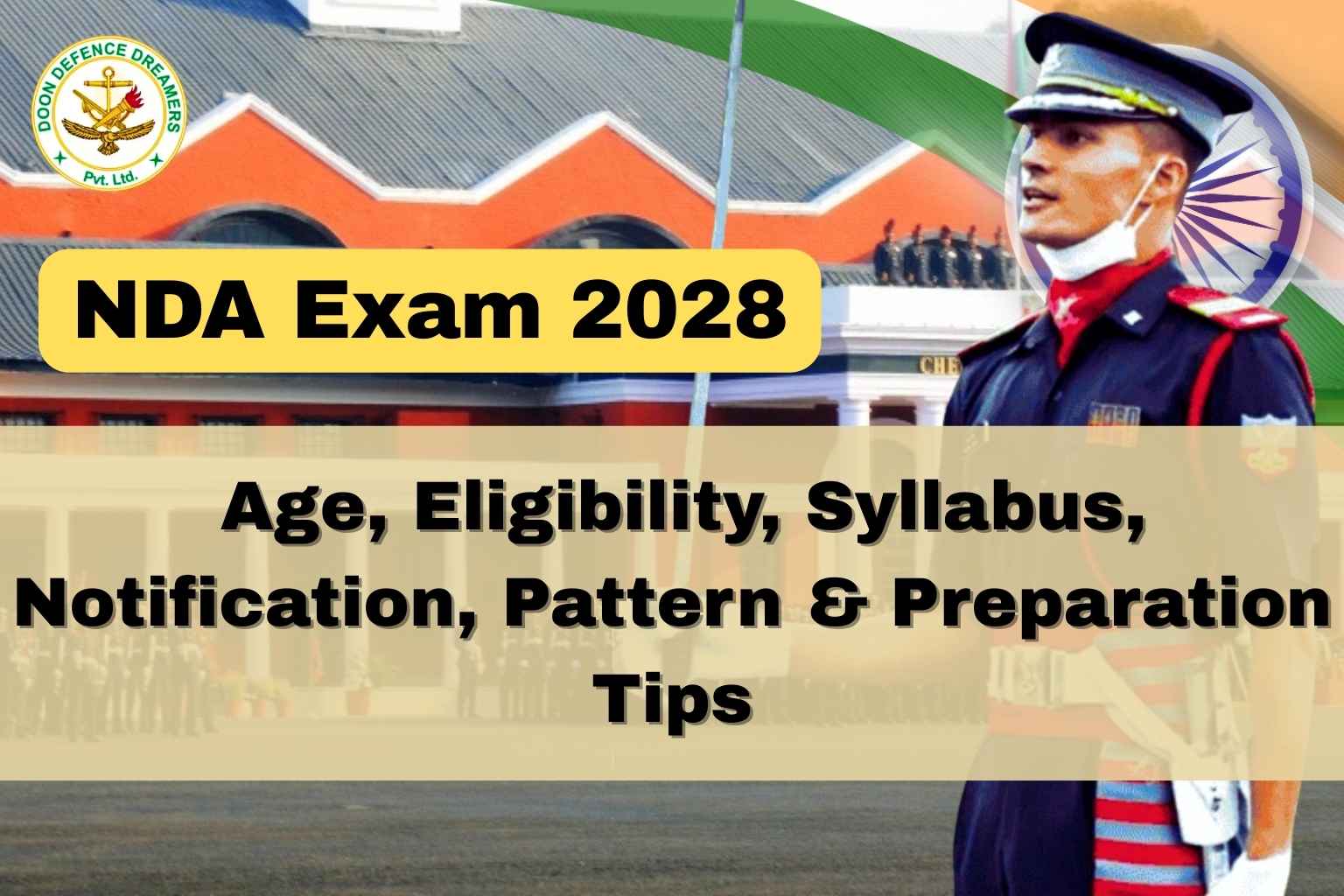 DOON DEFENCE DREAMERS
Pvt. Ltd.

NDA Exam 2028

CHE

Age, Eligibility, Syllabus, Notification, Pattern & Preparation Tips